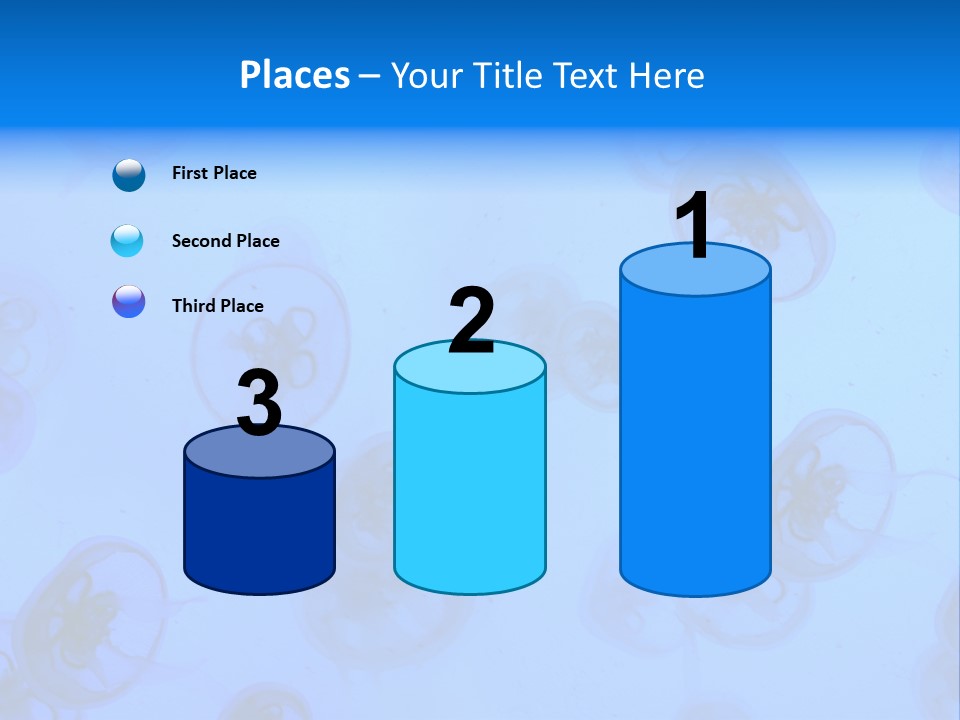 Places – Your Title Text Here

First Place

Second Place

Third Place

3

2

1